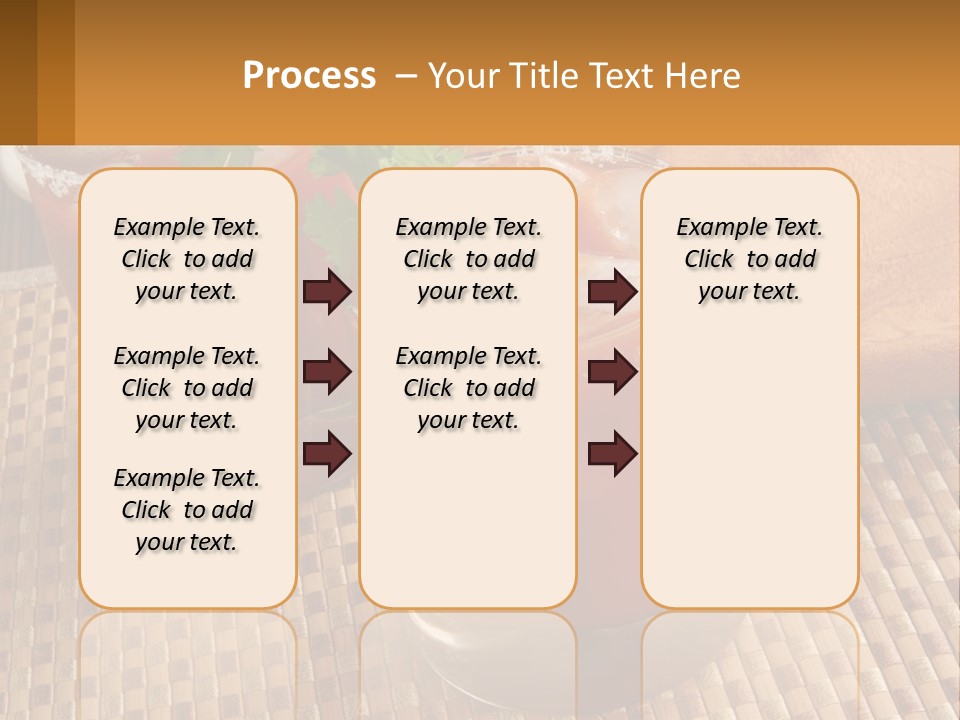 Process – Your Title Text Here

Example Text. Click to add your text.

Example Text. Click to add your text.

Example Text. Click to add your text.

Example Text. Click to add your text.

Example Text. Click to add your text.

Example Text. Click to add your text.